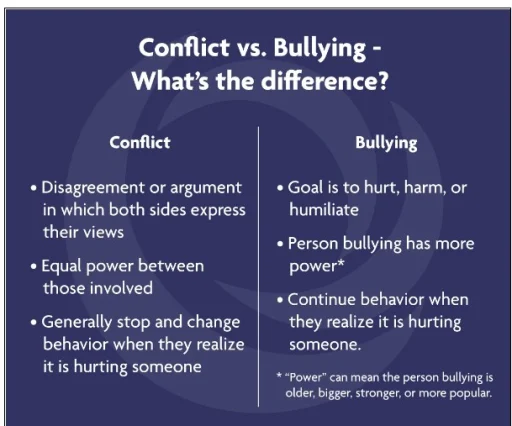 Conflict vs. Bullying - What's the difference?

Conflict

• Disagreement or argument in which both sides express their views

• Equal power between those involved

• Generally stop and change behavior when they realize it is hurting someone

Bullying

• Goal is to hurt, harm, or humiliate

• Person bullying has more power*

• Continue behavior when they realize it is hurting someone.

* "Power" can mean the person bullying is older, bigger, stronger, or more popular.